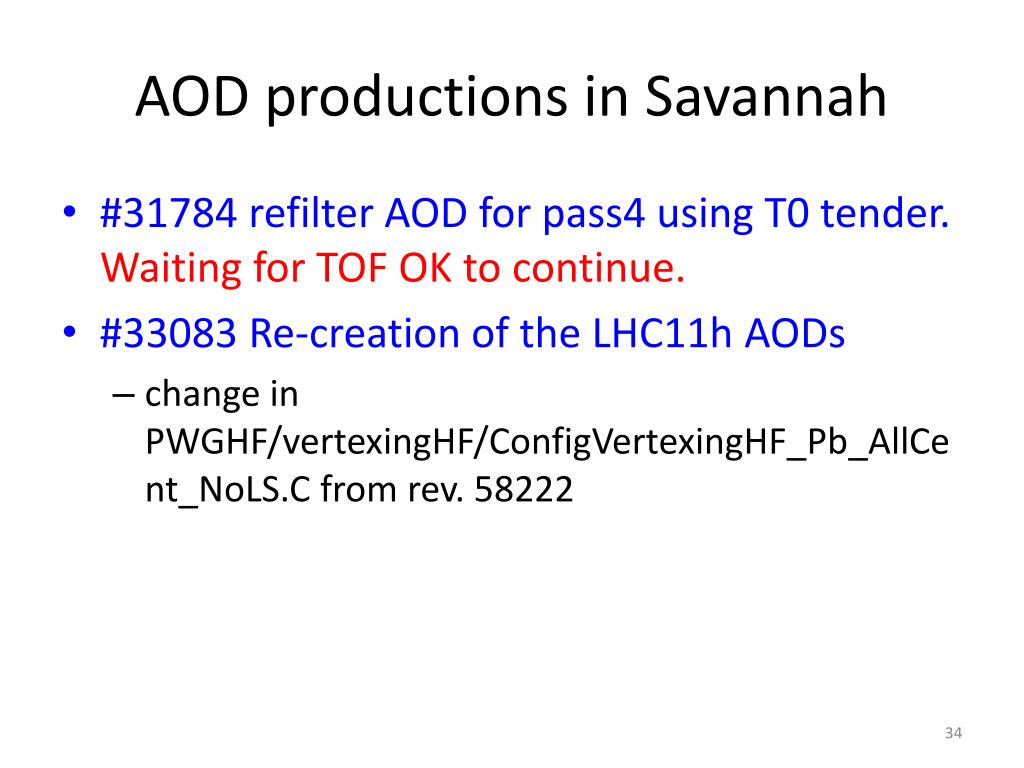 AOD productions in Savannah

• #31784 refilter AOD for pass4 using T0 tender. Waiting for TOF OK to continue.
• #33083 Re-creation of the LHC11h AODs
– change in PWGHF/vertexingHF/ConfigVertexingHF_Pb_AllCent_NoLS.C from rev. 58222

34